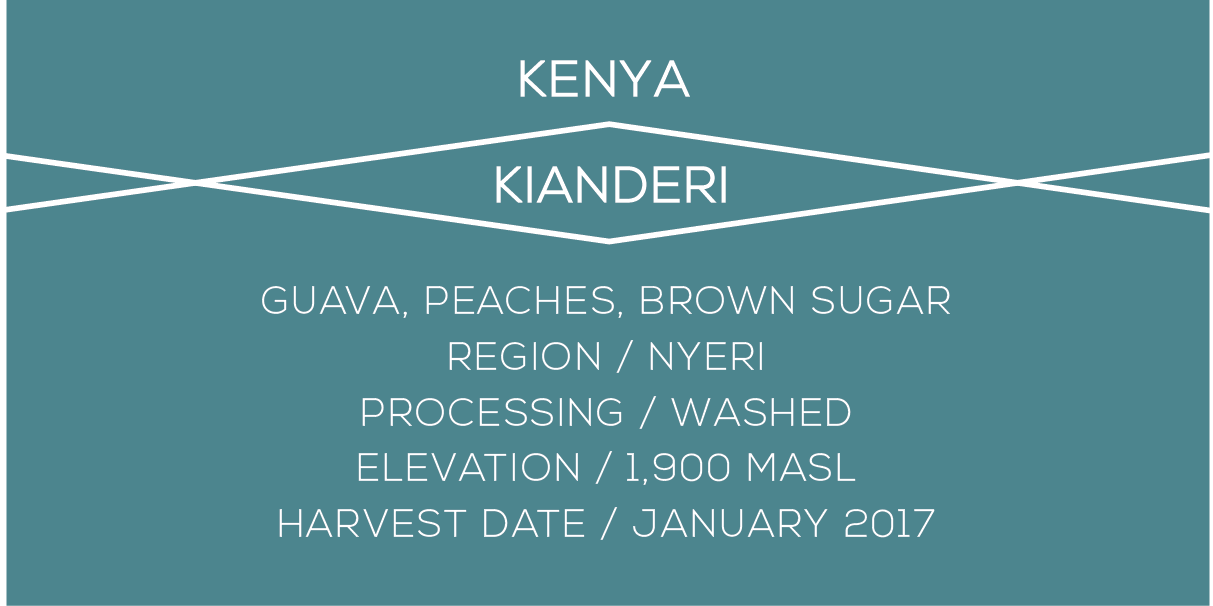 KENYA

KIANDERI

GUAVA, PEACHES, BROWN SUGAR
REGION / NYERI
PROCESSING / WASHED
ELEVATION / 1,900 MASL
HARVEST DATE / JANUARY 2017